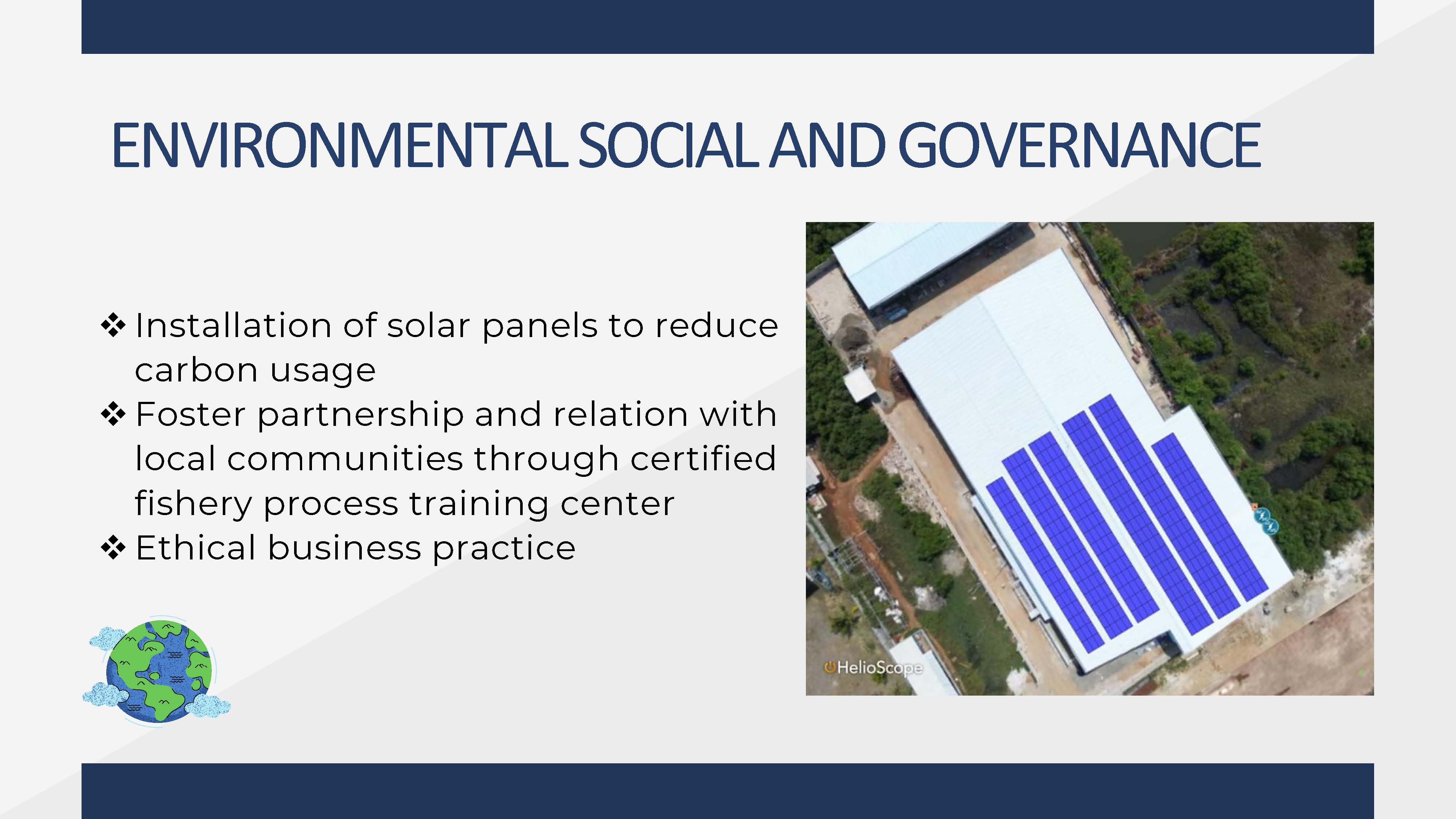 ENVIRONMENTAL SOCIAL AND GOVERNANCE

❖ Installation of solar panels to reduce carbon usage
❖ Foster partnership and relation with local communities through certified fishery process training center
❖ Ethical business practice

HelioScope